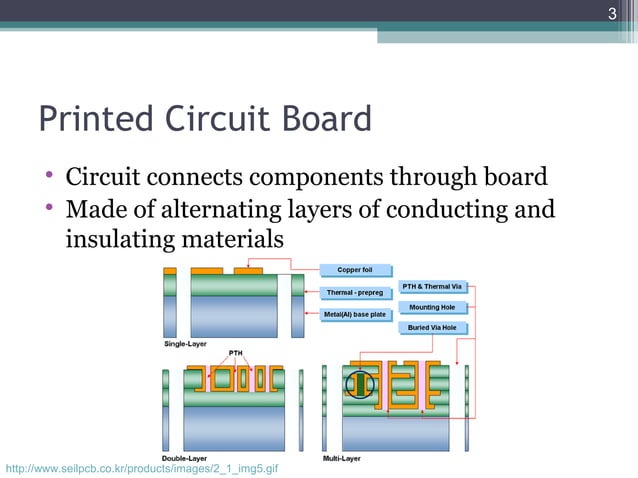 3

Printed Circuit Board

• Circuit connects components through board
• Made of alternating layers of conducting and insulating materials

Copper foil
Thermal - prepreg
Metal(Al) base plate
PTH & Thermal Via
Mounting Hole
Buried Via Hole
Single-Layer
PTH
Double-Layer
Multi-Layer

http://www.seilpcb.co.kr/products/images/2_1_img5.gif